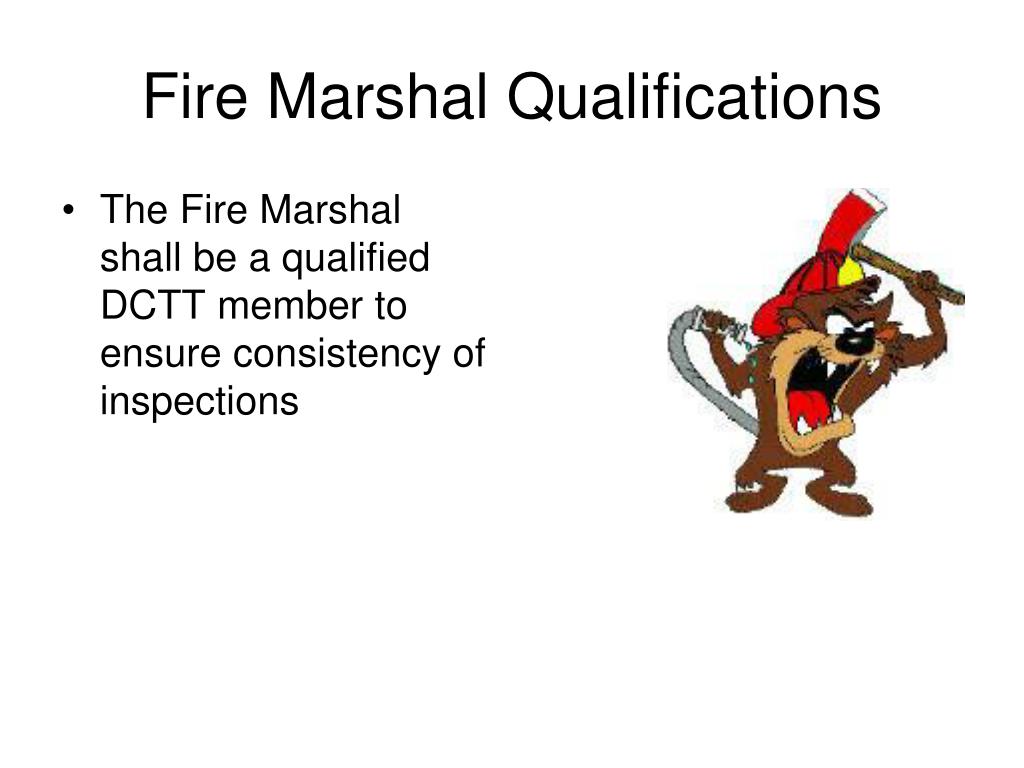 Fire Marshal Qualifications

• The Fire Marshal shall be a qualified DCTT member to ensure consistency of inspections